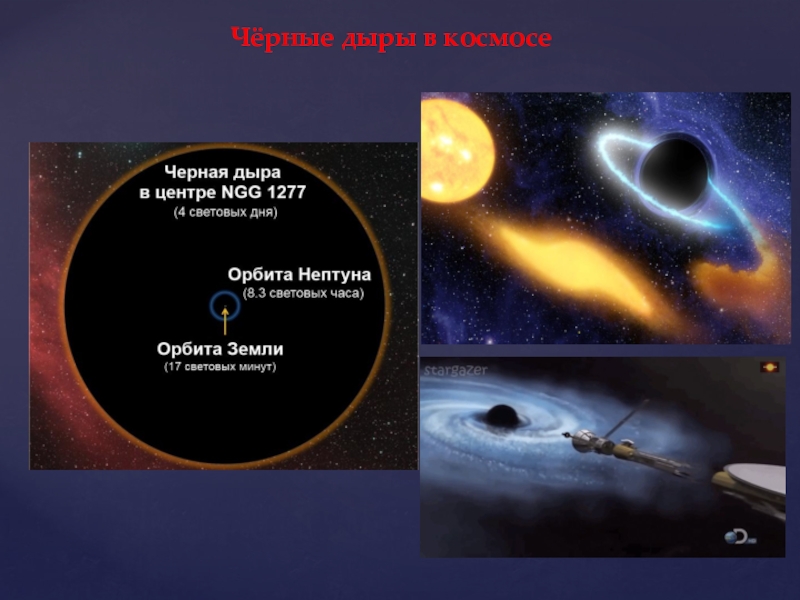 Чёрные дыры в космосе

Черная дыра в центре NGG 1277
(4 световых дня)

Орбита Нептуна
(8.3 световых часа)

Орбита Земли
(17 световых минут)

stargazer